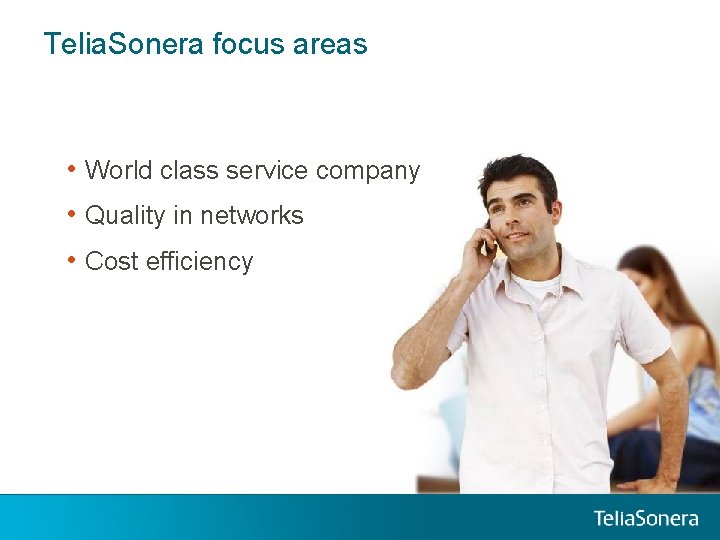 TeliaSonera focus areas

• World class service company
• Quality in networks
• Cost efficiency

TeliaSonera